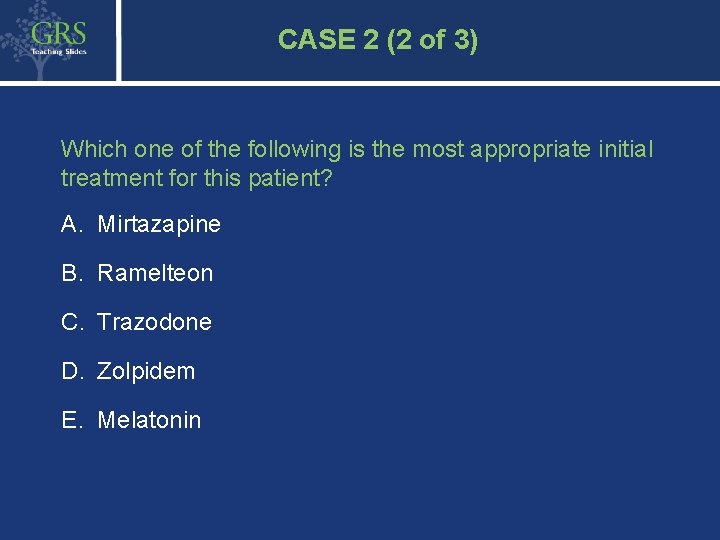 GRS
Teaching Slides

CASE 2 (2 of 3)

Which one of the following is the most appropriate initial treatment for this patient?

A. Mirtazapine

B. Ramelteon

C. Trazodone

D. Zolpidem

E. Melatonin